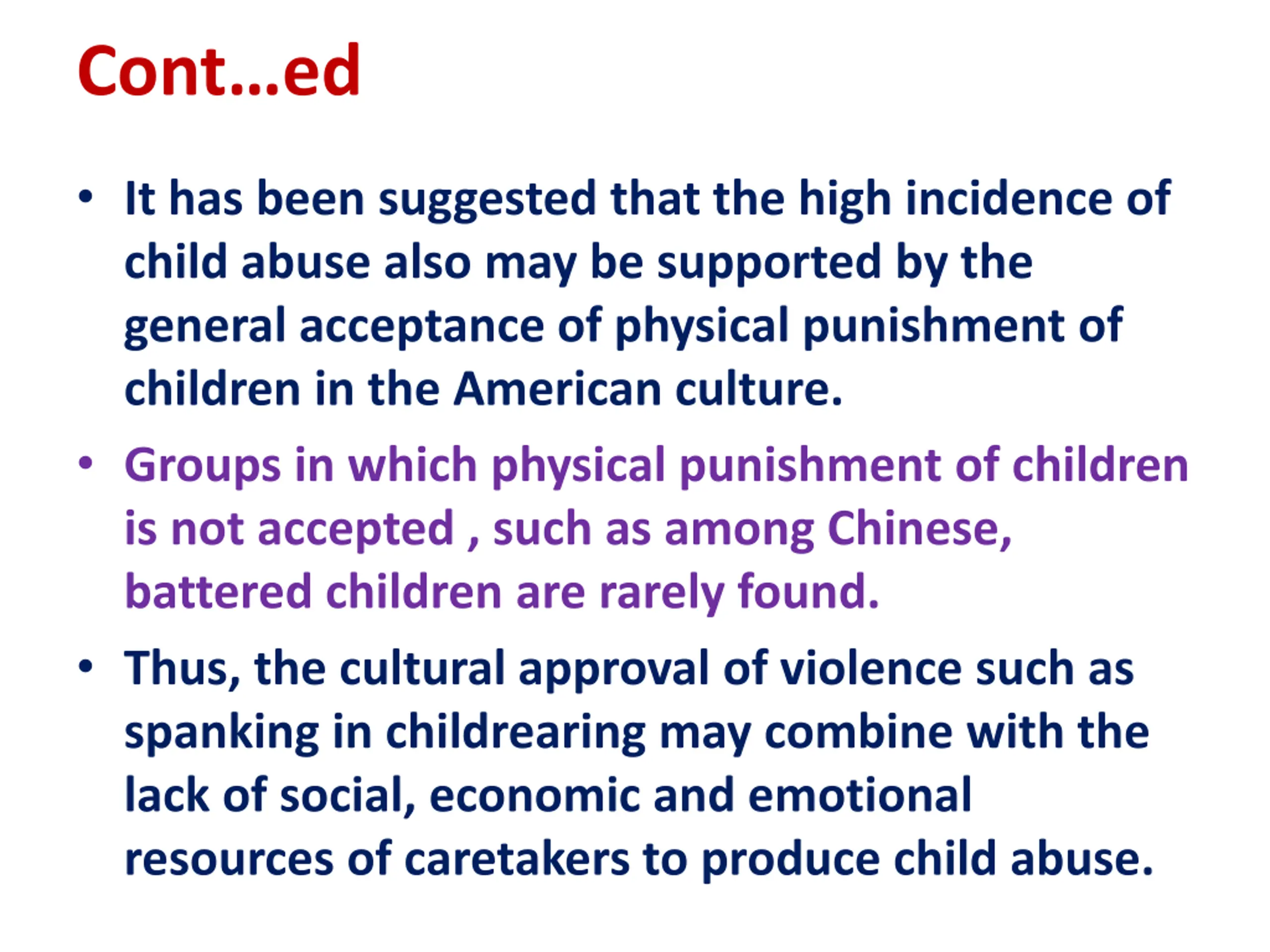 Cont…ed

• It has been suggested that the high incidence of child abuse also may be supported by the general acceptance of physical punishment of children in the American culture.

• Groups in which physical punishment of children is not accepted , such as among Chinese, battered children are rarely found.

• Thus, the cultural approval of violence such as spanking in childrearing may combine with the lack of social, economic and emotional resources of caretakers to produce child abuse.